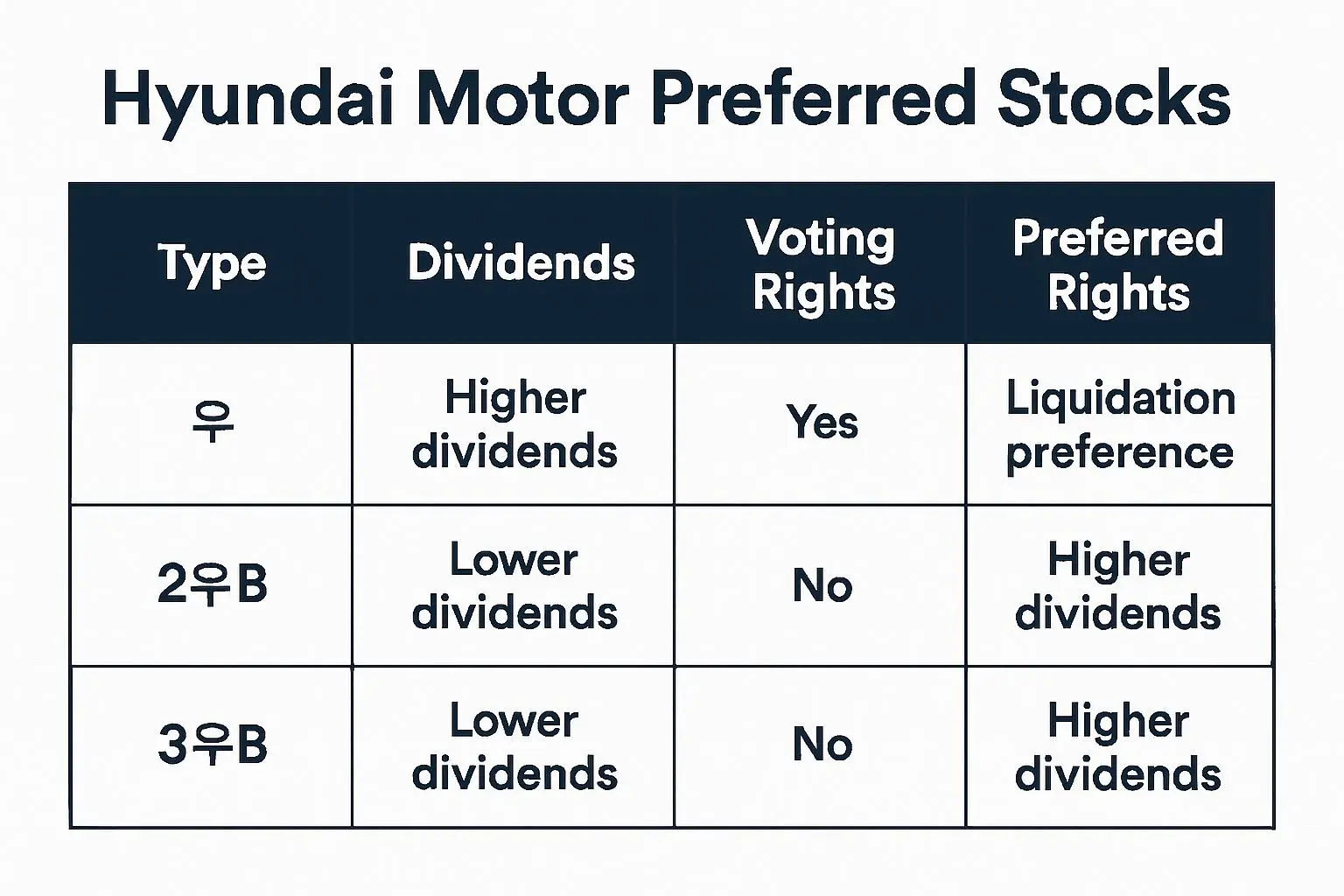 Hyundai Motor Preferred Stocks

| Type | Dividends | Voting Rights | Preferred Rights |
|---|---|---|---|
| 우 | Higher dividends | Yes | Liquidation preference |
| 2우B | Lower dividends | No | Higher dividends |
| 3우B | Lower dividends | No | Higher dividends |